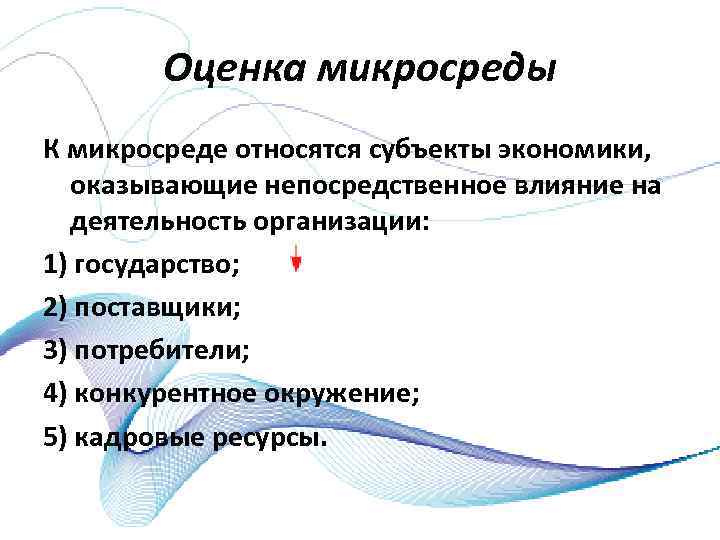 Оценка микросреды

К микросреде относятся субъекты экономики, оказывающие непосредственное влияние на деятельность организации:

1) государство;

2) поставщики;

3) потребители;

4) конкурентное окружение;

5) кадровые ресурсы.